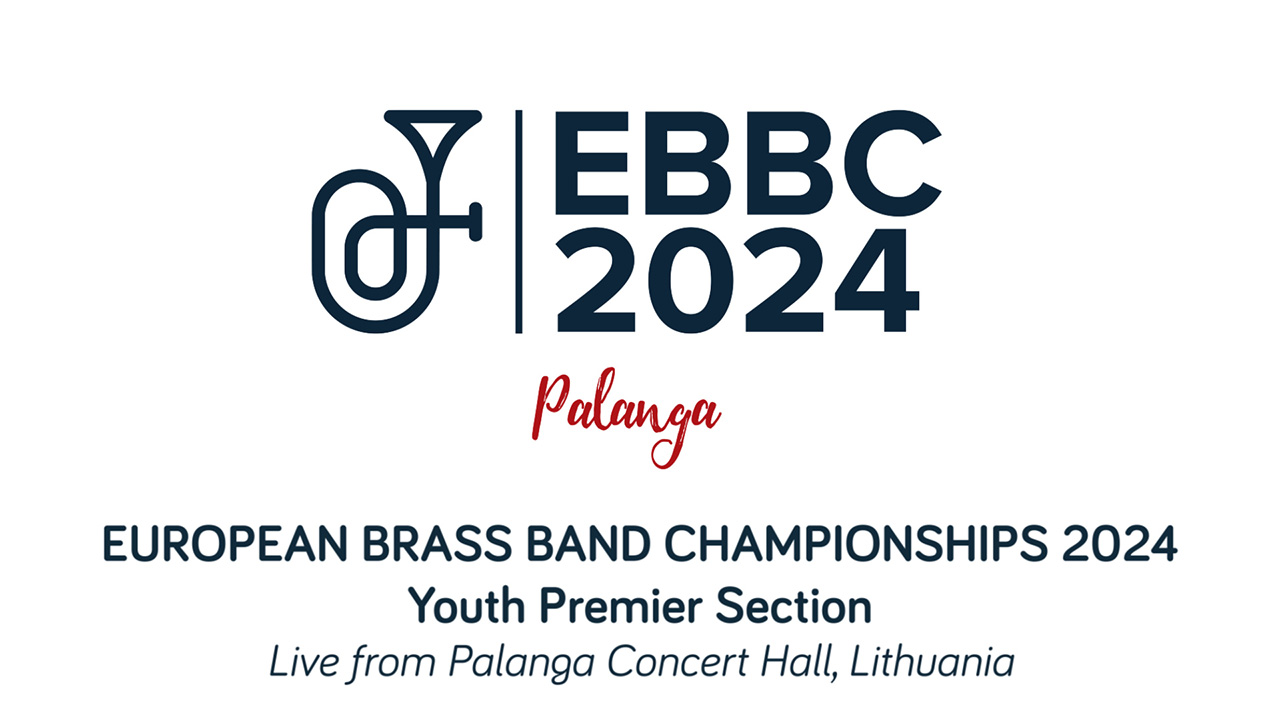 EBBC
2024

Palanga

EUROPEAN BRASS BAND CHAMPIONSHIPS 2024
Youth Premier Section
Live from Palanga Concert Hall, Lithuania